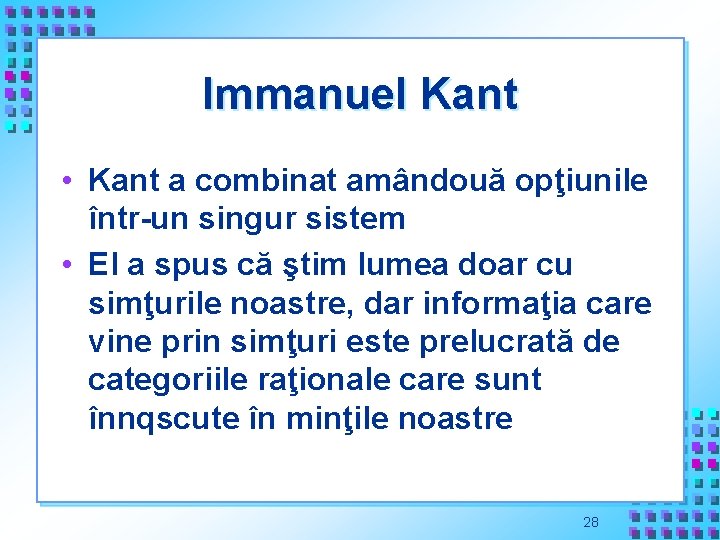 Immanuel Kant

• Kant a combinat amândouă opţiunile într-un singur sistem

• El a spus că ştim lumea doar cu simţurile noastre, dar informaţia care vine prin simţuri este prelucrată de categoriile raţionale care sunt înnqscute în minţile noastre

28